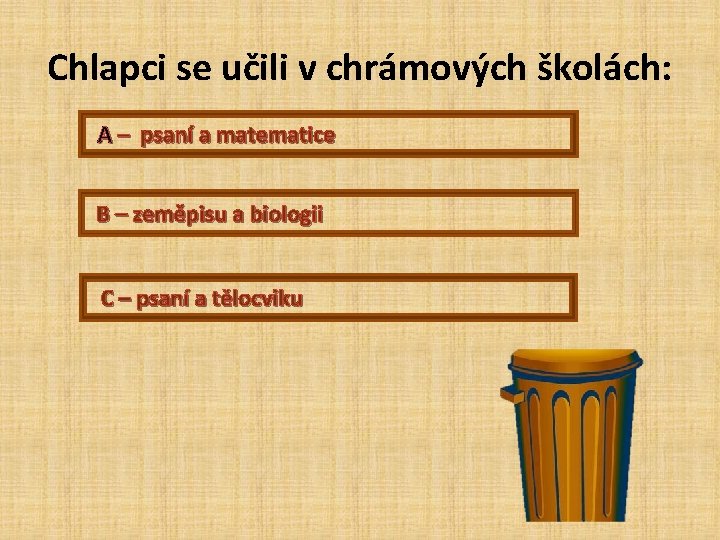 Chlapci se učili v chrámových školách:

A – psaní a matematice

B – zeměpisu a biologii

C – psaní a tělocviku